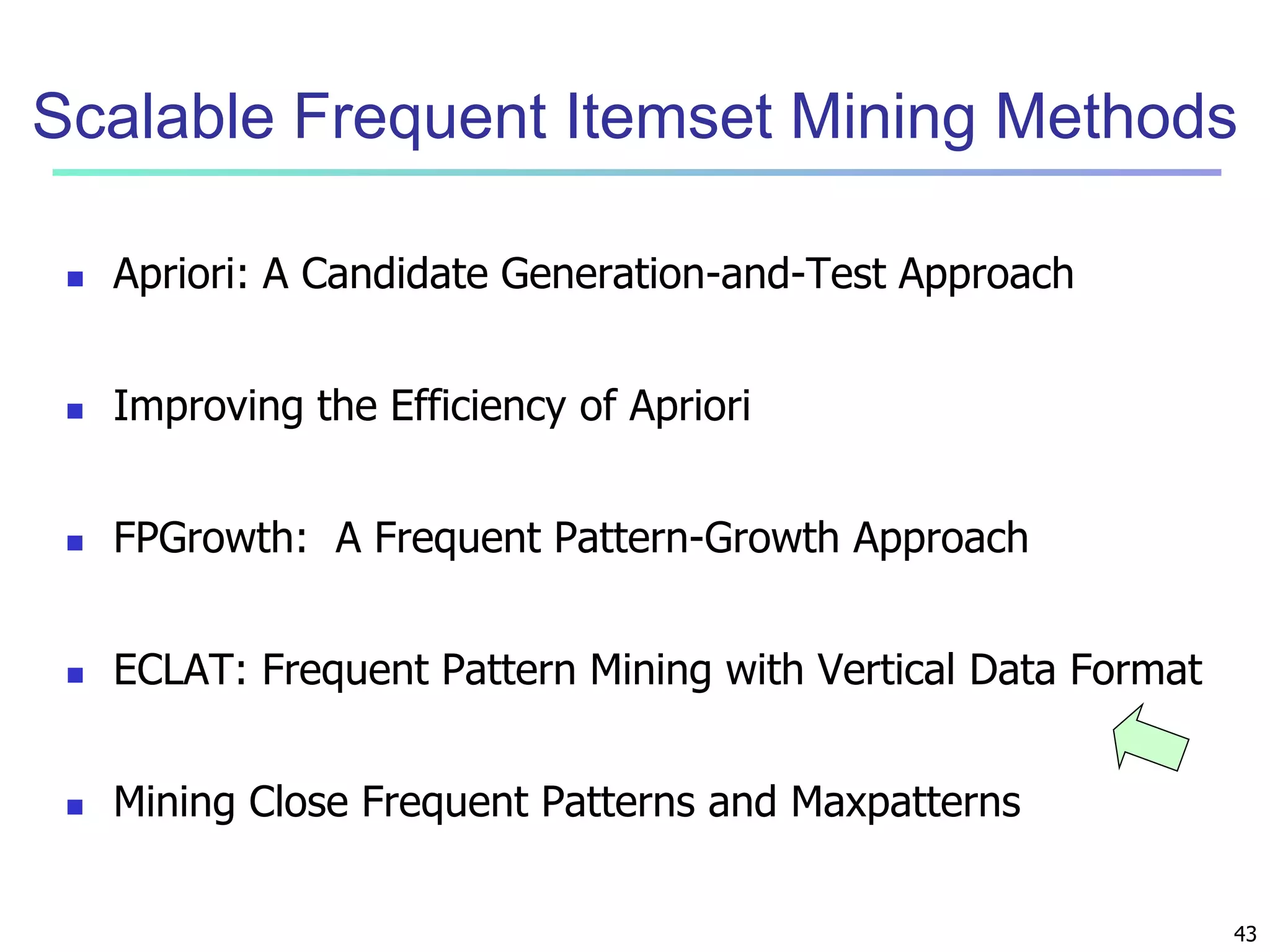 Scalable Frequent Itemset Mining Methods

- Apriori: A Candidate Generation-and-Test Approach

- Improving the Efficiency of Apriori

- FPGrowth: A Frequent Pattern-Growth Approach

- ECLAT: Frequent Pattern Mining with Vertical Data Format

- Mining Close Frequent Patterns and Maxpatterns

43